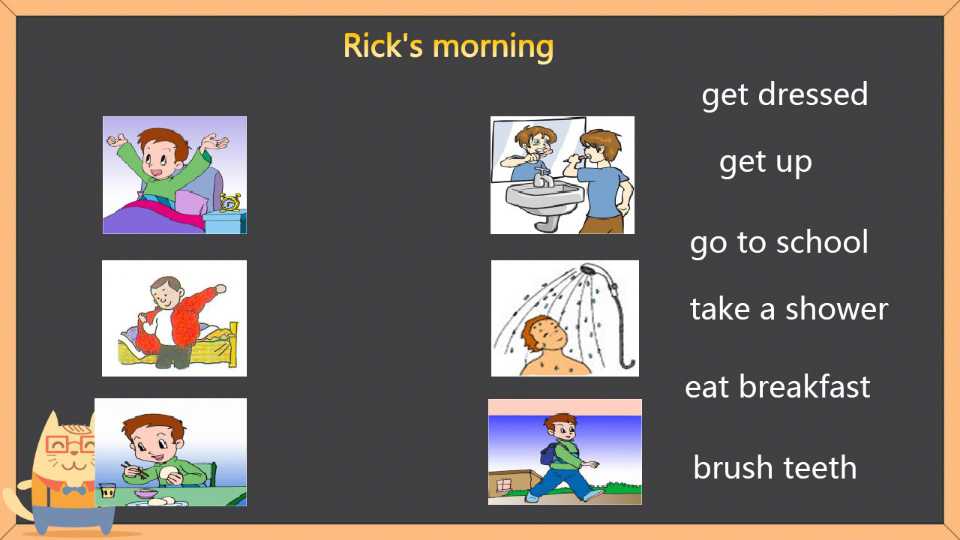 Rick's morning

get dressed

get up

go to school

take a shower

eat breakfast

brush teeth